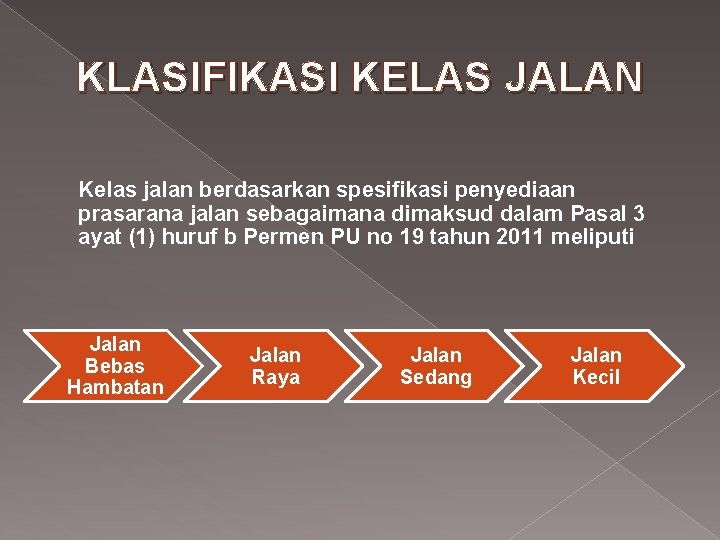 KLASIFIKASI KELAS JALAN

Kelas jalan berdasarkan spesifikasi penyediaan prasarana jalan sebagaimana dimaksud dalam Pasal 3 ayat (1) huruf b Permen PU no 19 tahun 2011 meliputi

Jalan Bebas Hambatan

Jalan Raya

Jalan Sedang

Jalan Kecil